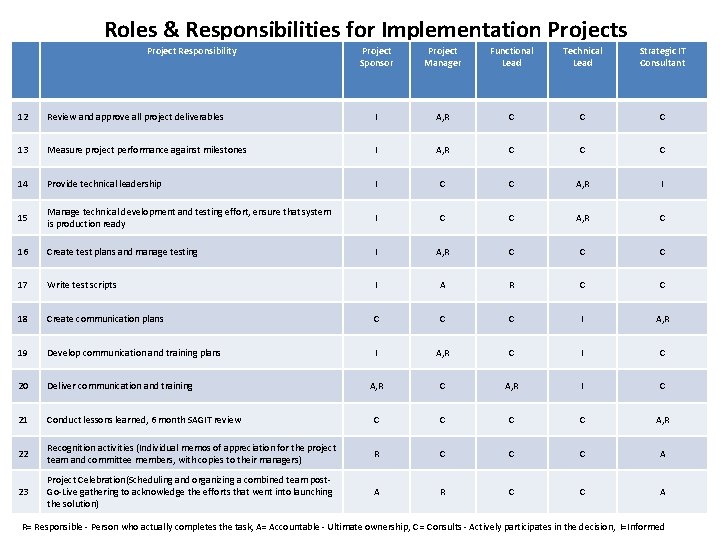 Roles & Responsibilities for Implementation Projects

| | Project Responsibility | Project Sponsor | Project Manager | Functional Lead | Technical Lead | Strategic IT Consultant |
|---|---|---|---|---|---|---|
| 12 | Review and approve all project deliverables | I | A,R | C | C | C |
| 13 | Measure project performance against milestones | I | A,R | C | C | C |
| 14 | Provide technical leadership | I | C | C | A,R | I |
| 15 | Manage technical development and testing effort, ensure that system is production ready | I | C | C | A,R | C |
| 16 | Create test plans and manage testing | I | A,R | C | C | C |
| 17 | Write test scripts | I | A | R | C | C |
| 18 | Create communication plans | C | C | C | I | A,R |
| 19 | Develop communication and training plans | I | A,R | C | I | C |
| 20 | Deliver communication and training | A,R | C | A,R | I | C |
| 21 | Conduct lessons learned, 6 month SAGIT review | C | C | C | C | A,R |
| 22 | Recognition activities (Individual memos of appreciation for the project team and committee members, with copies to their managers) | R | C | C | C | A |
| 23 | Project Celebration(Scheduling and organizing a combined team post-Go-Live gathering to acknowledge the efforts that went into launching the solution) | A | R | C | C | A |

R= Responsible - Person who actually completes the task, A= Accountable - Ultimate ownership, C= Consults - Actively participates in the decision, I=Informed